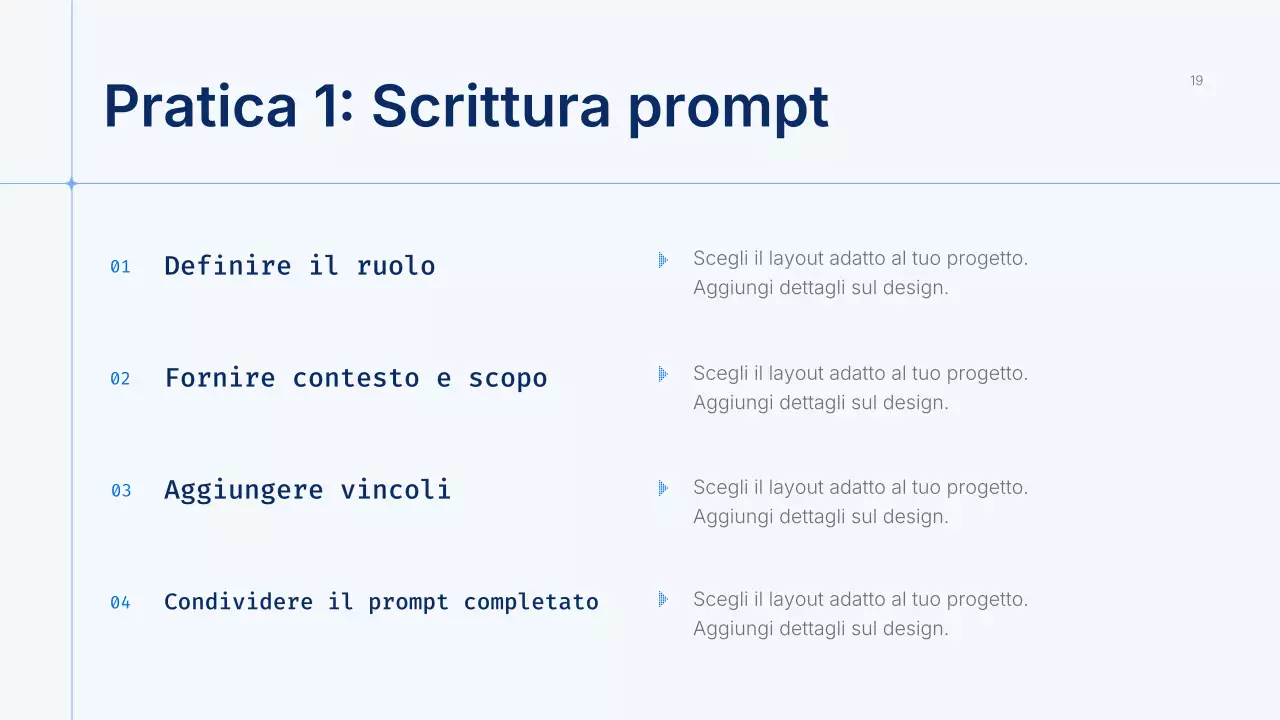 Pratica 1: Scrittura prompt

19

01 Definire il ruolo

Scegli il layout adatto al tuo progetto. Aggiungi dettagli sul design.

02 Fornire contesto e scopo

Scegli il layout adatto al tuo progetto. Aggiungi dettagli sul design.

03 Aggiungere vincoli

Scegli il layout adatto al tuo progetto. Aggiungi dettagli sul design.

04 Condividere il prompt completato

Scegli il layout adatto al tuo progetto. Aggiungi dettagli sul design.